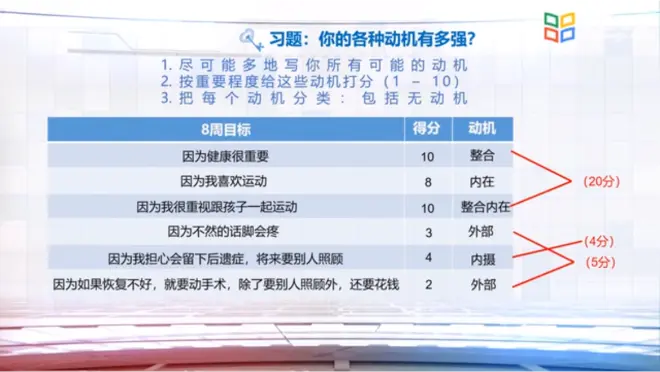 习题：你的各种动机有多强?

1. 尽可能多地写你所有可能的动机
2. 按重要程度给这些动机打分（1 – 10）
3. 把每个动机分类：包括无动机

| 8周目标 | 得分 | 动机 |
|---|---|---|
| 因为健康很重要 | 10 | 整合 |
| 因为我喜欢运动 | 8 | 内在 |
| 因为我很重视跟孩子一起运动 | 10 | 整合内在 |
| 因为不然的话脚会疼 | 3 | 外部 |
| 因为我担心会留下后遗症，将来要别人照顾 | 4 | 内摄 |
| 因为如果恢复不好，就要动手术，除了要别人照顾外，还要花钱 | 2 | 外部 |

(20分)
(4分)
(5分)